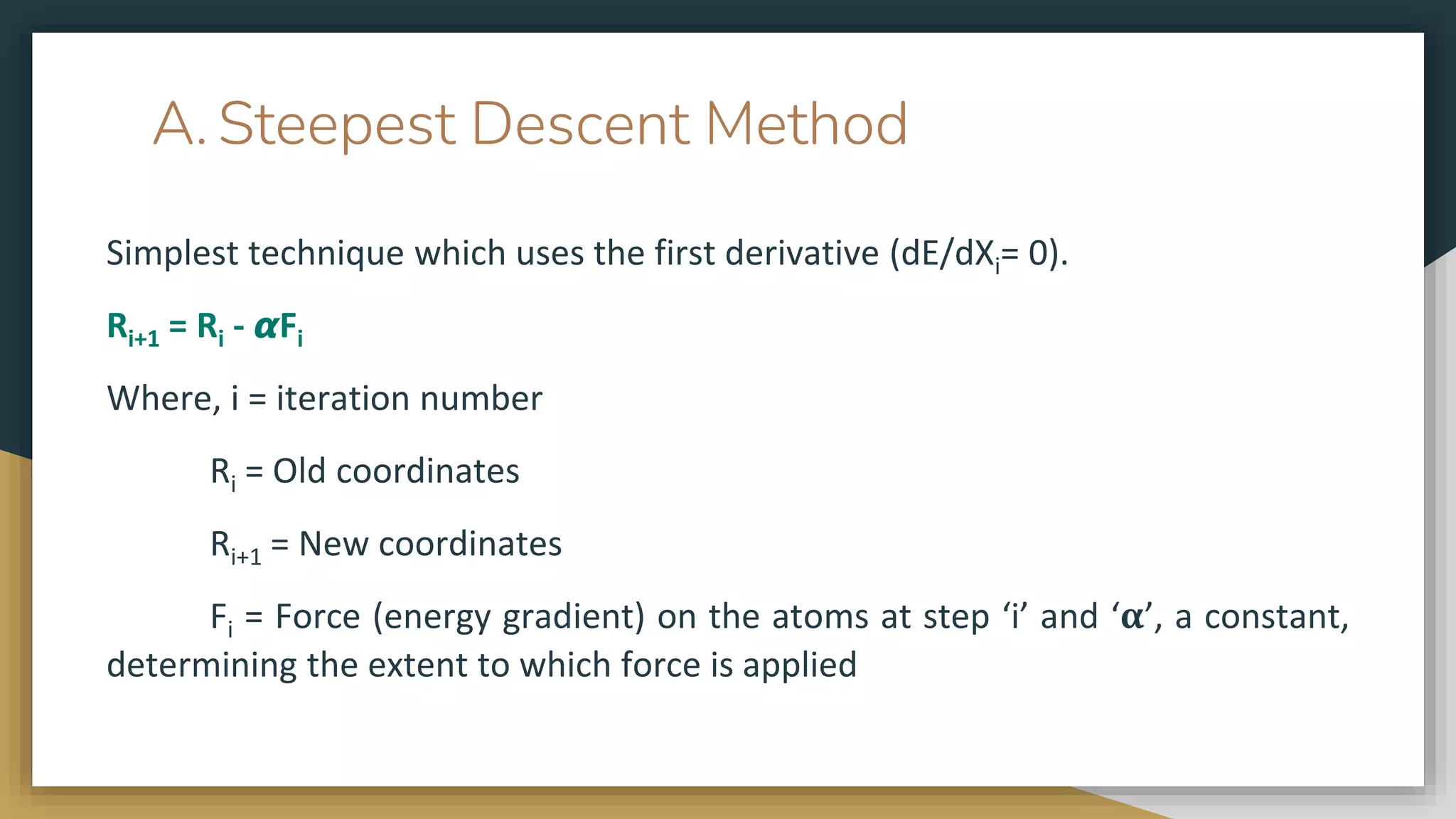 A. Steepest Descent Method

Simplest technique which uses the first derivative ($dE/dX_i = 0$).

$R_{i+1} = R_i - \alpha F_i$

Where, i = iteration number

$R_i$ = Old coordinates

$R_{i+1}$ = New coordinates

$F_i$ = Force (energy gradient) on the atoms at step ‘i’ and ‘$\alpha$’, a constant, determining the extent to which force is applied